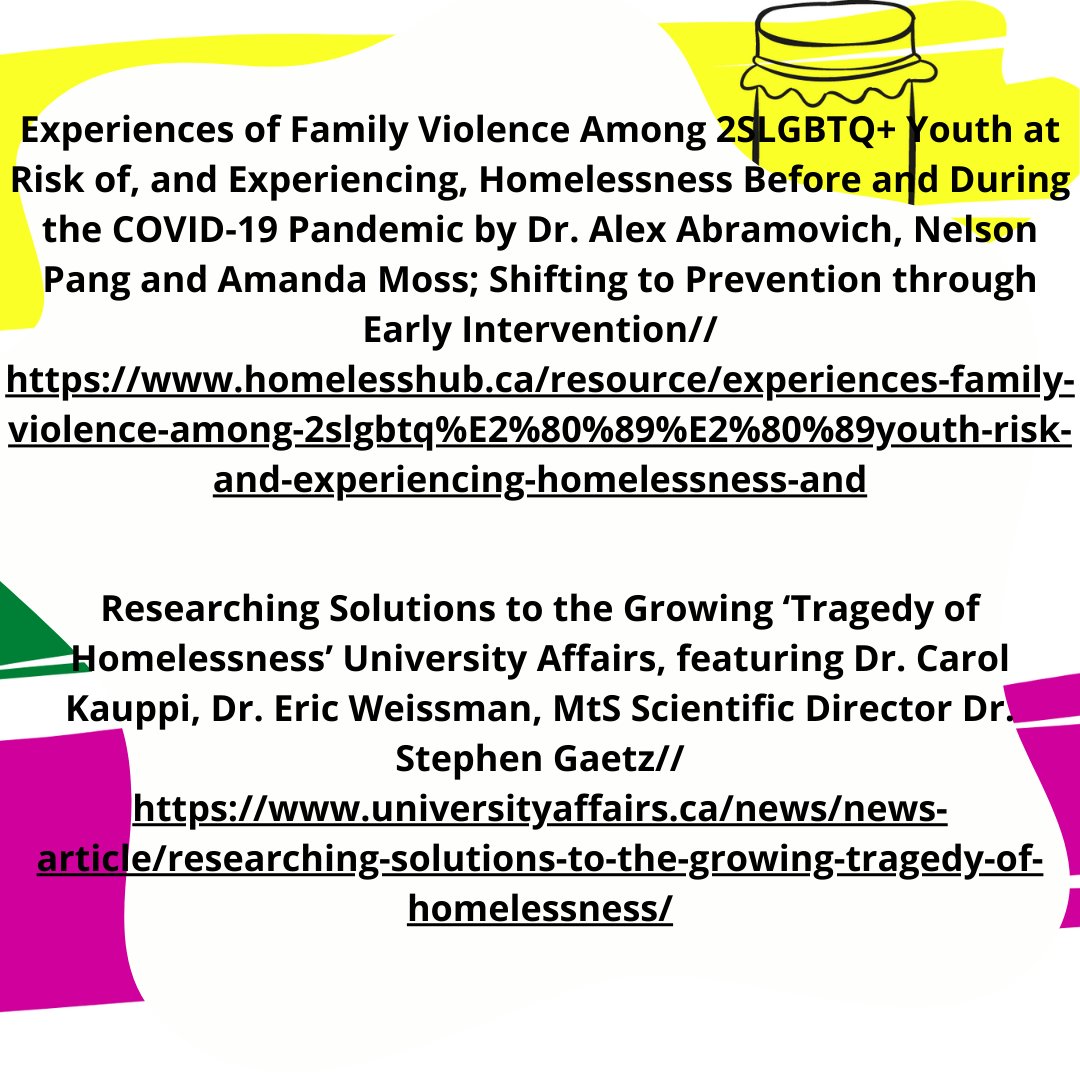 Experiences of Family Violence Among 2SLGBTQ+ Youth at Risk of, and Experiencing, Homelessness Before and During the COVID-19 Pandemic by Dr. Alex Abramovich, Nelson Pang and Amanda Moss; Shifting to Prevention through Early Intervention// https://www.homelesshub.ca/resource/experiences-family-violence-among-2slgbtq%E2%80%89%E2%80%89youth-risk-and-experiencing-homelessness-and

Researching Solutions to the Growing ‘Tragedy of Homelessness’ University Affairs, featuring Dr. Carol Kauppi, Dr. Eric Weissman, MtS Scientific Director Dr. Stephen Gaetz// https://www.universityaffairs.ca/news/news-article/researching-solutions-to-the-growing-tragedy-of-homelessness/